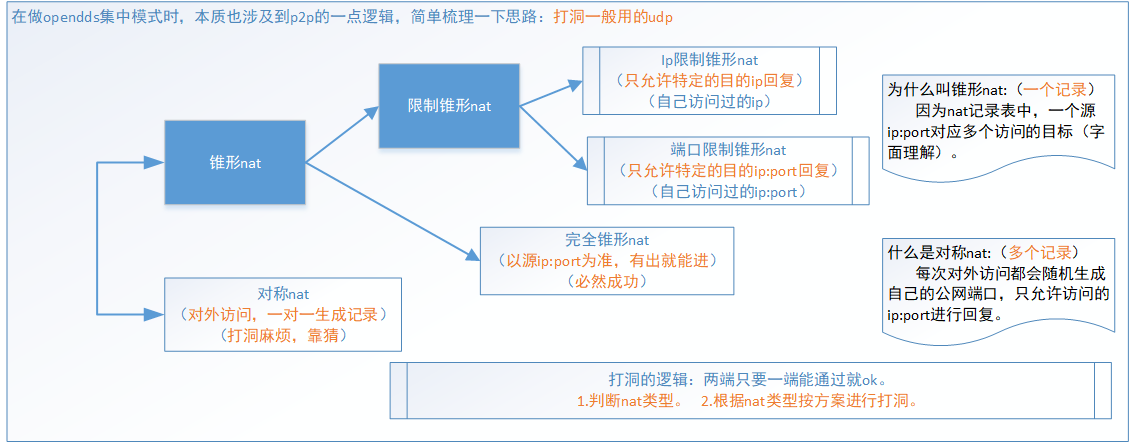 在做opendds集中模式时，本质也涉及到p2p的一点逻辑，简单梳理一下思路：打洞一般用的udp

锥形nat

限制锥形nat

Ip限制锥形nat
（只允许特定的目的ip回复）
（自己访问过的ip）

端口限制锥形nat
（只允许特定的目的ip:port回复）
（自己访问过的ip:port）

完全锥形nat
（以源ip:port为准，有出就能进）
（必然成功）

对称nat
（对外访问，一对一生成记录）
（打洞麻烦，靠猜）

为什么叫锥形nat:（一个记录）
因为nat记录表中，一个源ip:port对应多个访问的目标（字面理解）。

什么是对称nat:（多个记录）
每次对外访问都会随机生成自己的公网端口，只允许访问的ip:port进行回复。

打洞的逻辑：两端只要一端能通过就ok。
1.判断nat类型。 2.根据nat类型按方案进行打洞。